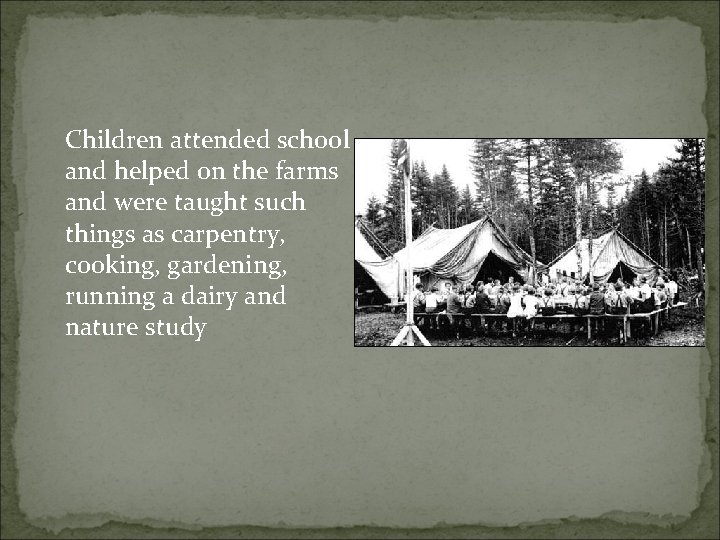 Children attended school and helped on the farms and were taught such things as carpentry, cooking, gardening, running a dairy and nature study